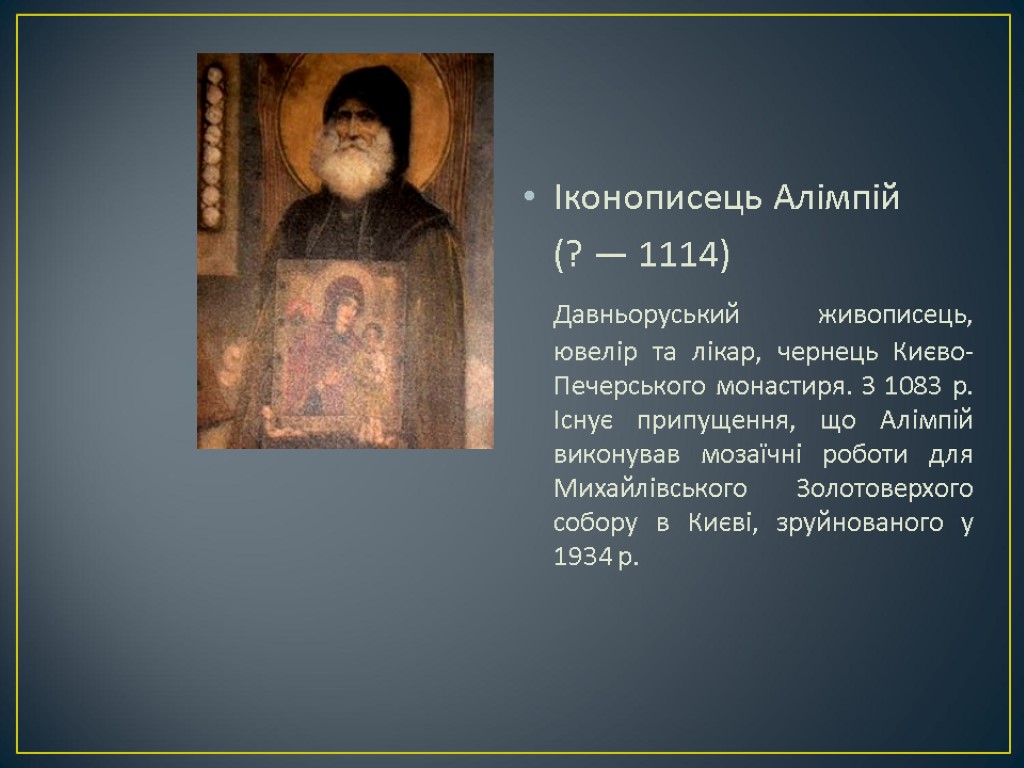 • Іконописець Алімпій
(? — 1114)

Давньоруський живописець, ювелір та лікар, чернець Києво-Печерського монастиря. З 1083 р. Існує припущення, що Алімпій виконував мозаїчні роботи для Михайлівського Золотоверхого собору в Києві, зруйнованого у 1934 р.